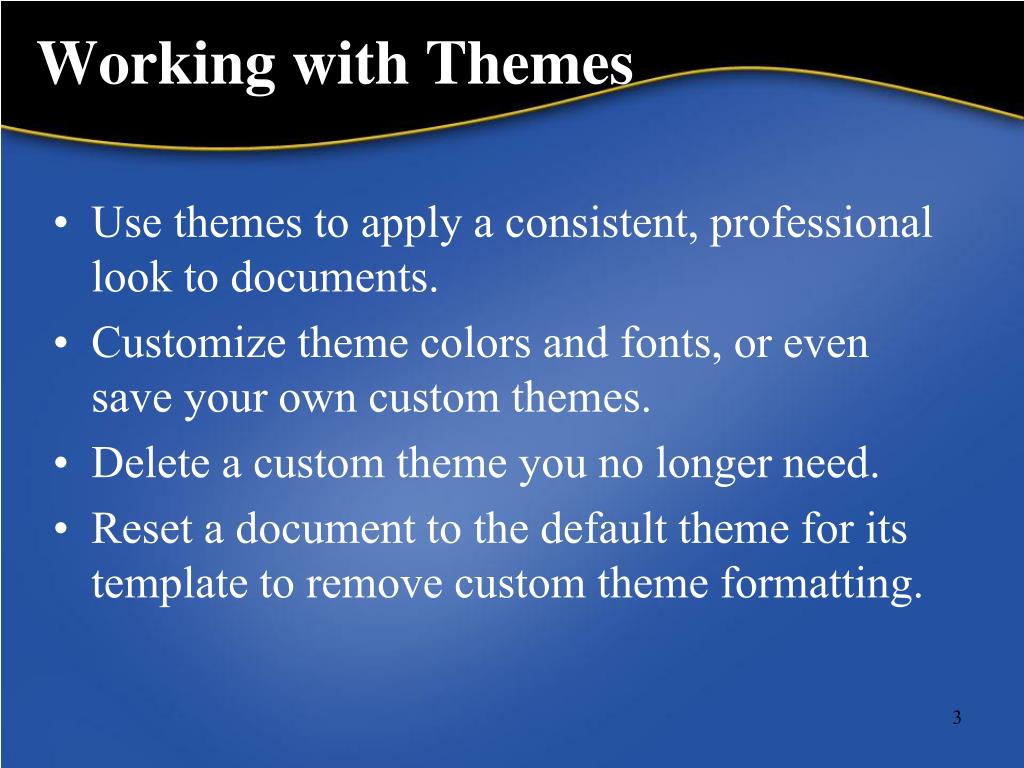 Working with Themes

• Use themes to apply a consistent, professional look to documents.
• Customize theme colors and fonts, or even save your own custom themes.
• Delete a custom theme you no longer need.
• Reset a document to the default theme for its template to remove custom theme formatting.

3